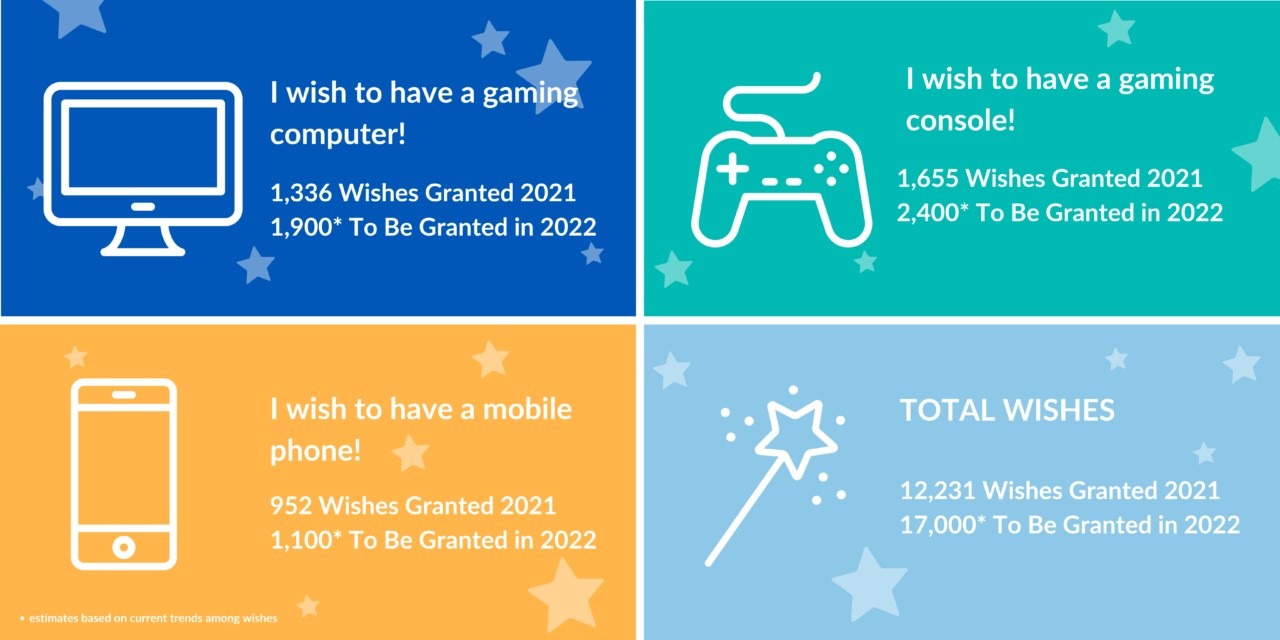 I wish to have a gaming computer!

1,336 Wishes Granted 2021
1,900* To Be Granted in 2022

I wish to have a gaming console!

1,655 Wishes Granted 2021
2,400* To Be Granted in 2022

I wish to have a mobile phone!

952 Wishes Granted 2021
1,100* To Be Granted in 2022

• estimates based on current trends among wishes

TOTAL WISHES

12,231 Wishes Granted 2021
17,000* To Be Granted in 2022